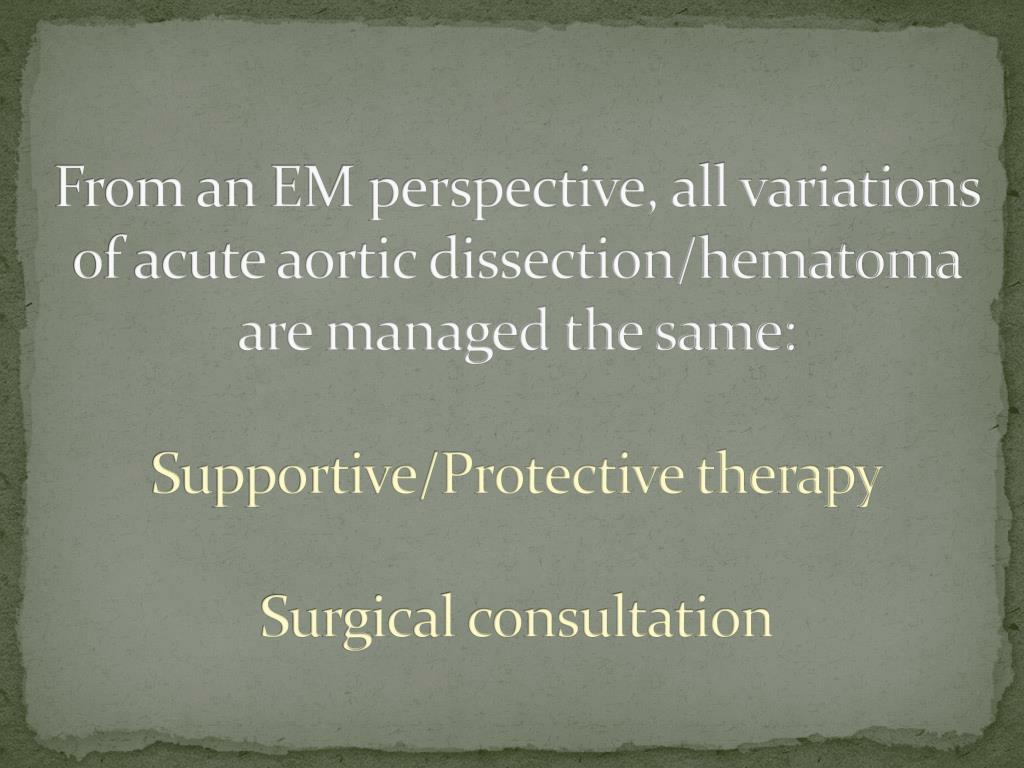 From an EM perspective, all variations of acute aortic dissection/hematoma are managed the same:

Supportive/Protective therapy

Surgical consultation